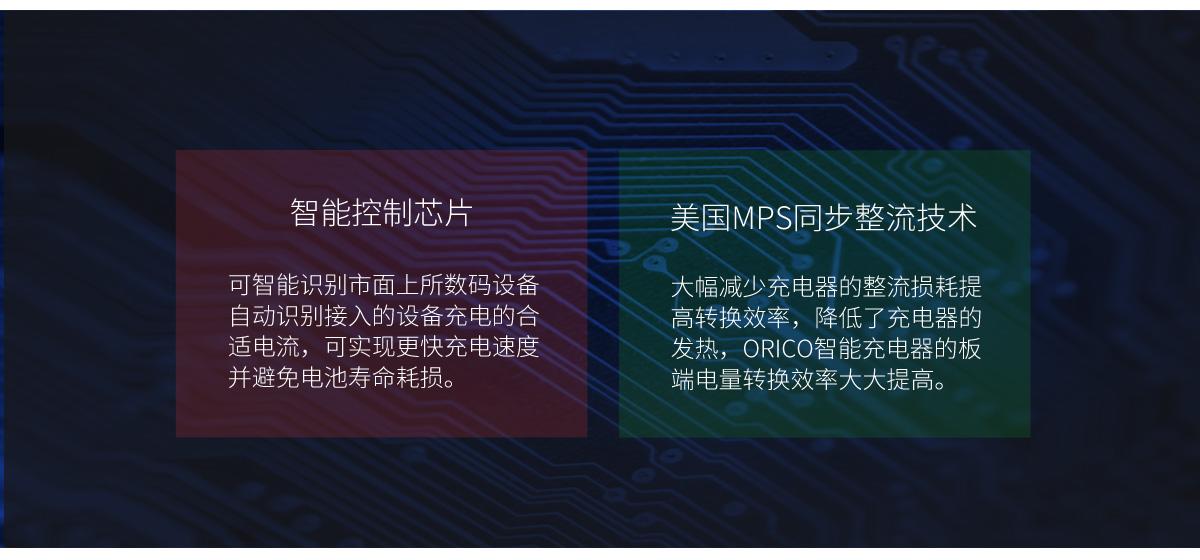 智能控制芯片

可智能识别市面上所数码设备自动识别接入的设备充电的合适电流，可实现更快充电速度并避免电池寿命耗损。

美国MPS同步整流技术

大幅减少充电器的整流损耗提高转换效率，降低了充电器的发热，ORICO智能充电器的板端电量转换效率大大提高。